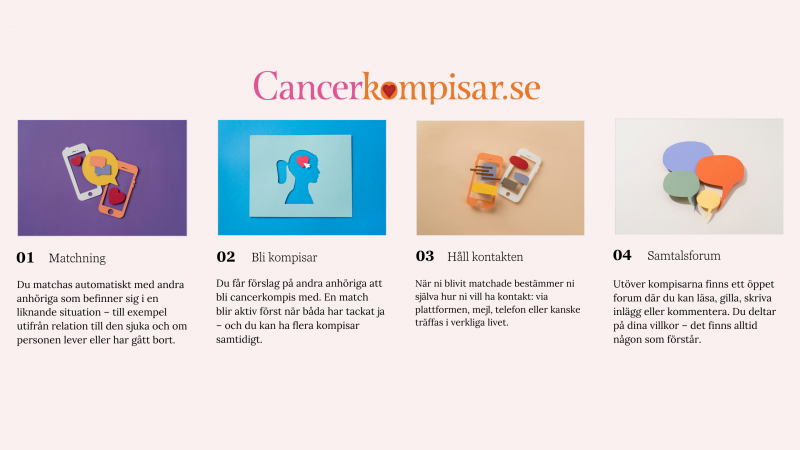 Cancerkompisar.se

01 Matchning

Du matchas automatiskt med andra anhöriga som befinner sig i en liknande situation – till exempel utifrån relation till den sjuka och om personen lever eller har gått bort.

02 Bli kompisar

Du får förslag på andra anhöriga att bli cancerkompis med. En match blir aktiv först när båda har tackat ja – och du kan ha flera kompisar samtidigt.

03 Håll kontakten

När ni blivit matchade bestämmer ni själva hur ni vill ha kontakt: via plattformen, mejl, telefon eller kanske träffas i verkliga livet.

04 Samtalsforum

Utöver kompisarna finns ett öppet forum där du kan läsa, gilla, skriva inlägg eller kommentera. Du deltar på dina villkor – det finns alltid någon som förstår.